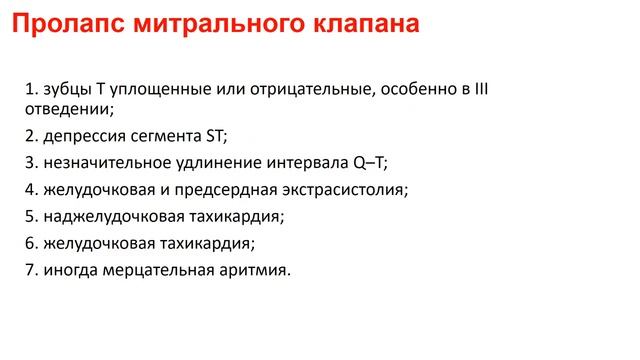 Пролапс митрального клапана

1. зубцы Т уплощенные или отрицательные, особенно в III отведении;

2. депрессия сегмента ST;

3. незначительное удлинение интервала Q–T;

4. желудочковая и предсердная экстрасистолия;

5. наджелудочковая тахикардия;

6. желудочковая тахикардия;

7. иногда мерцательная аритмия.